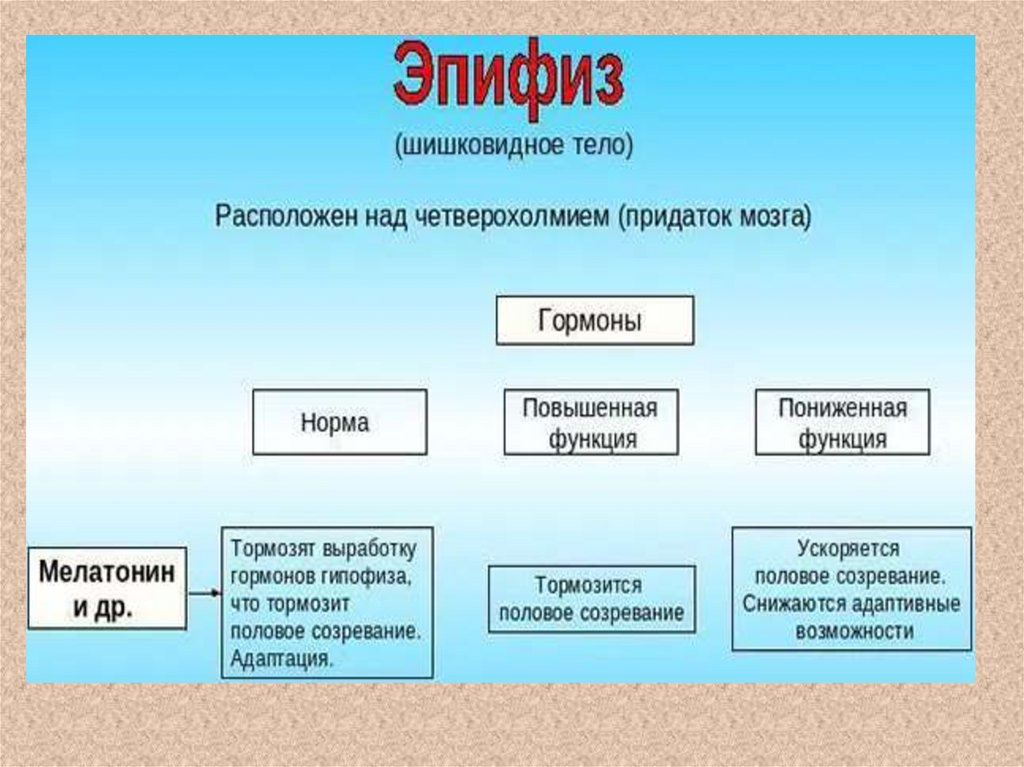 Эпифиз

(шишковидное тело)

Расположен над четверохолмием (придаток мозга)

Гормоны

Норма

Повышенная функция

Пониженная функция

Мелатонин и др.

Тормозят выработку гормонов гипофиза, что тормозит половое созревание. Адаптация.

Тормозится половое созревание

Ускоряется половое созревание. Снижаются адаптивные возможности